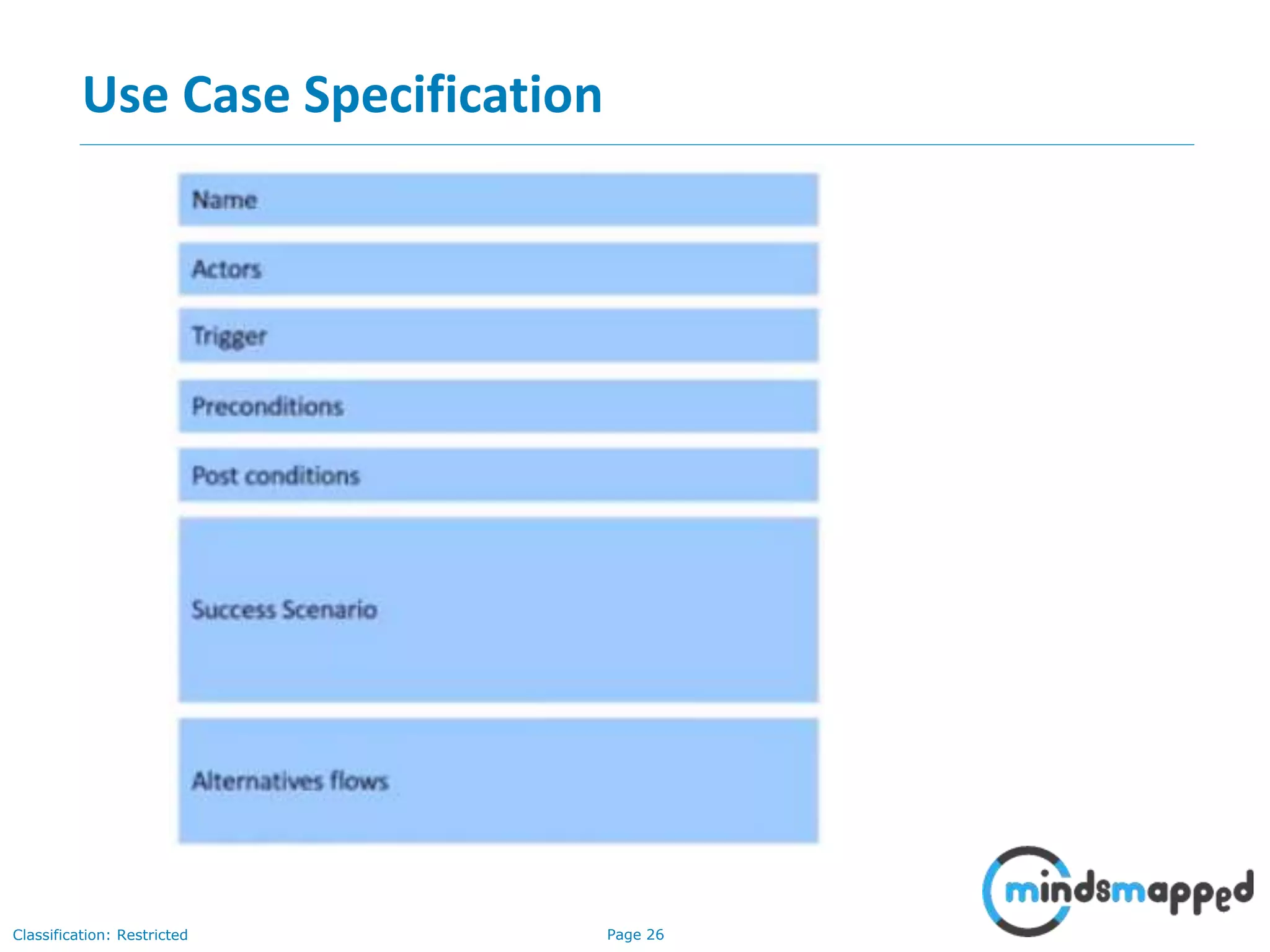 Use Case Specification

Name

Actors

Trigger

Preconditions

Post conditions

Success Scenario

Alternatives flows

mindsmapped

Classification: Restricted

Page 26